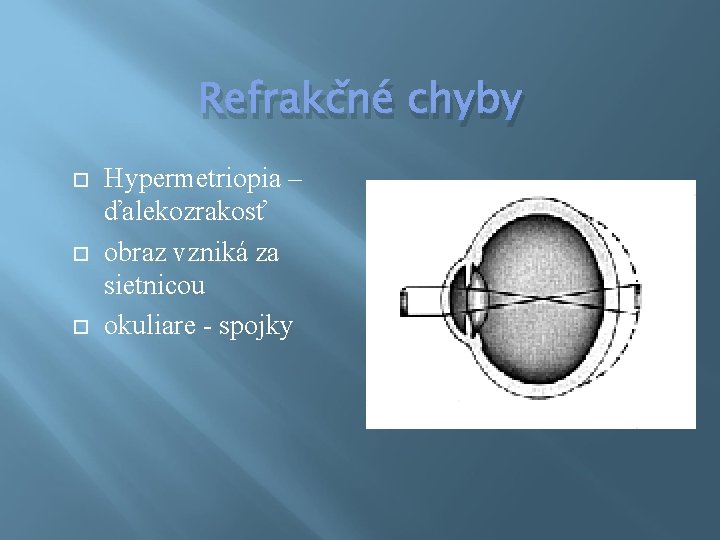 Refrakčné chyby

Hypermetriopia – ďalekozrakosť

obraz vzniká za sietnicou

okuliare - spojky